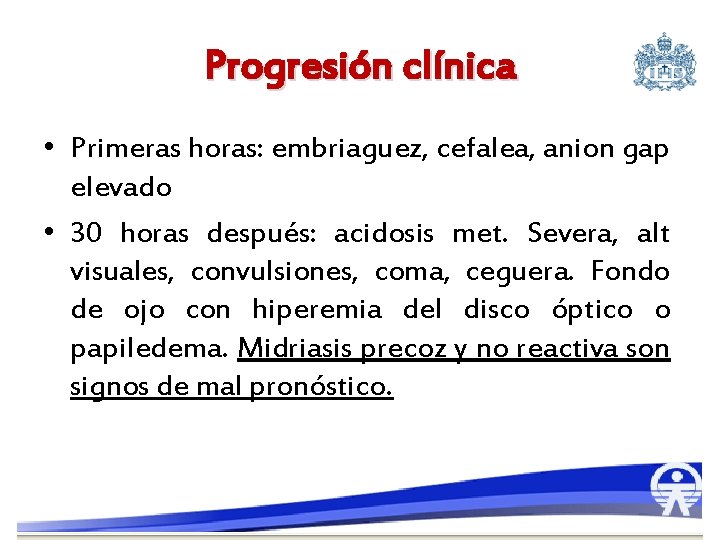 Progresión clínica

• Primeras horas: embriaguez, cefalea, anion gap elevado

• 30 horas después: acidosis met. Severa, alt visuales, convulsiones, coma, ceguera. Fondo de ojo con hiperemia del disco óptico o papiledema. Midriasis precoz y no reactiva son signos de mal pronóstico.